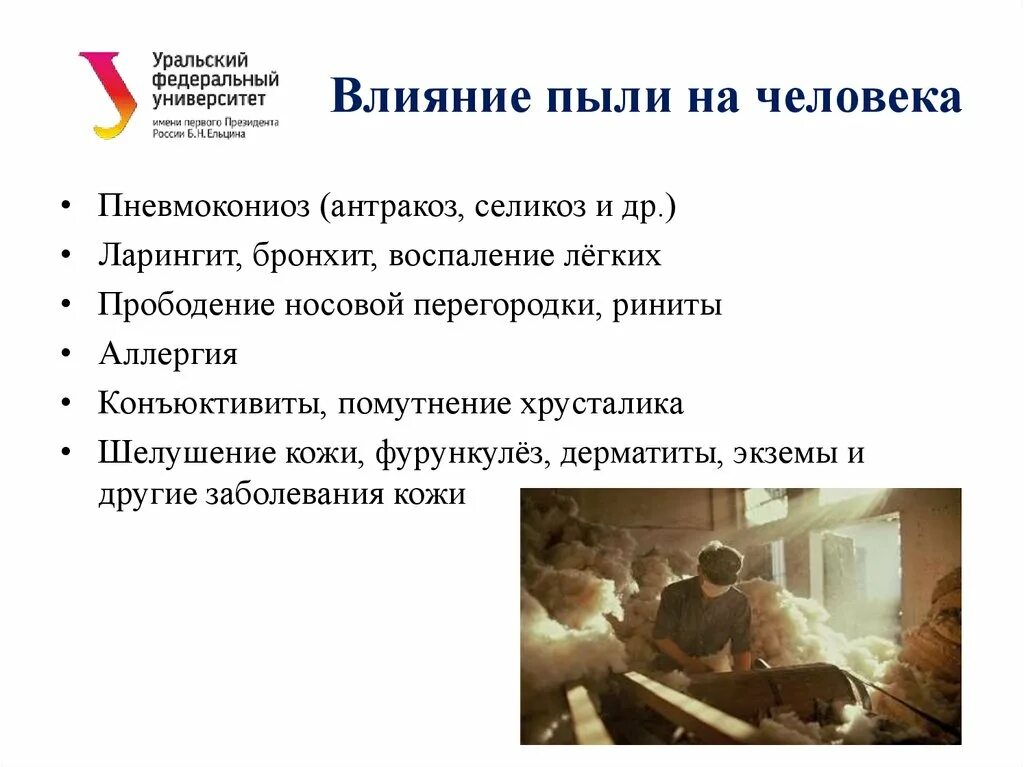 Уральский федеральный университет имени первого Президента России Б.Н.Ельцина

Влияние пыли на человека

• Пневмокониоз (антракоз, селикоз и др.)
• Ларингит, бронхит, воспаление лёгких
• Прободение носовой перегородки, риниты
• Аллергия
• Конъюктивиты, помутнение хрусталика
• Шелушение кожи, фурункулёз, дерматиты, экземы и другие заболевания кожи